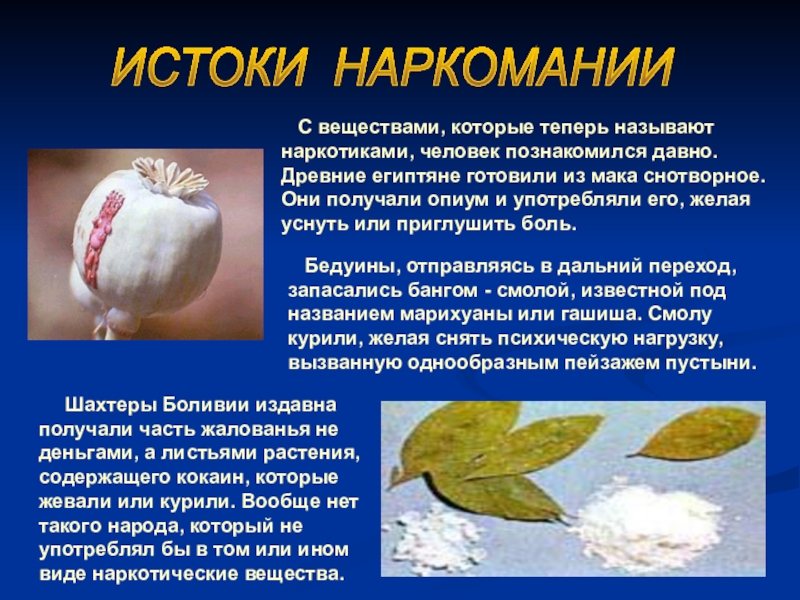 ИСТОКИ НАРКОМАНИИ

С веществами, которые теперь называют наркотиками, человек познакомился давно. Древние египтяне готовили из мака снотворное. Они получали опиум и употребляли его, желая уснуть или приглушить боль.

Бедуины, отправляясь в дальний переход, запасались бангом - смолой, известной под названием марихуаны или гашиша. Смолу курили, желая снять психическую нагрузку, вызванную однообразным пейзажем пустыни.

Шахтеры Боливии издавна получали часть жалованья не деньгами, а листьями растения, содержащего кокаин, которые жевали или курили. Вообще нет такого народа, который не употреблял бы в том или ином виде наркотические вещества.